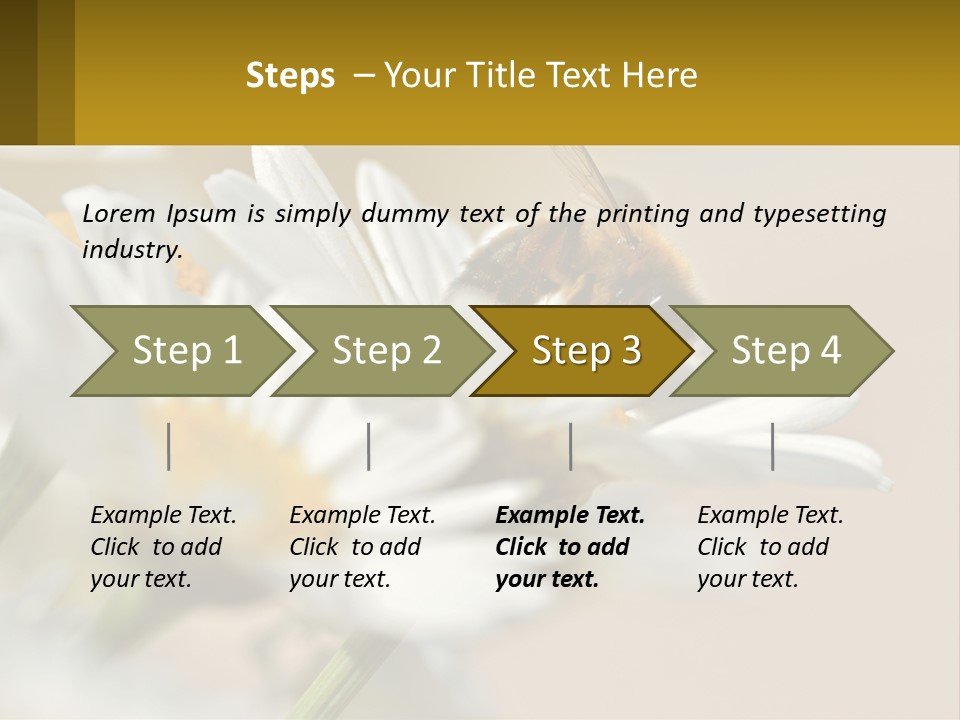 Steps – Your Title Text Here

Lorem Ipsum is simply dummy text of the printing and typesetting industry.

Step 1

Step 2

Step 3

Step 4

Example Text. Click to add your text.

Example Text. Click to add your text.

Example Text. Click to add your text.

Example Text. Click to add your text.